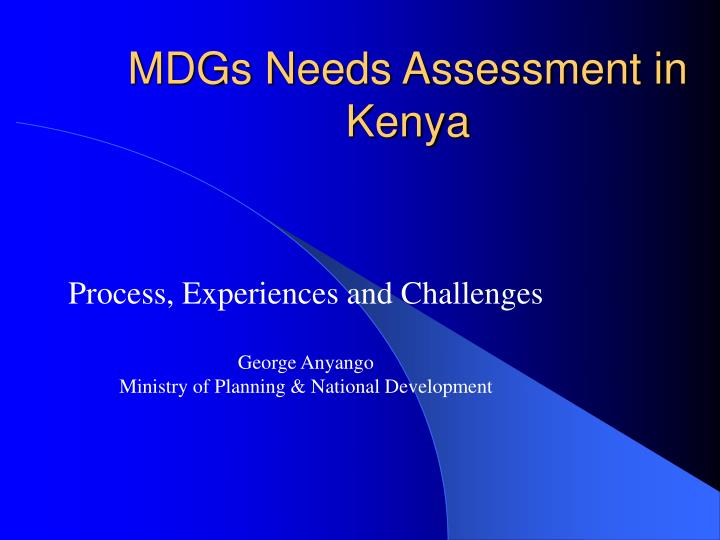 MDGs Needs Assessment in Kenya

Process, Experiences and Challenges

George Anyango
Ministry of Planning & National Development